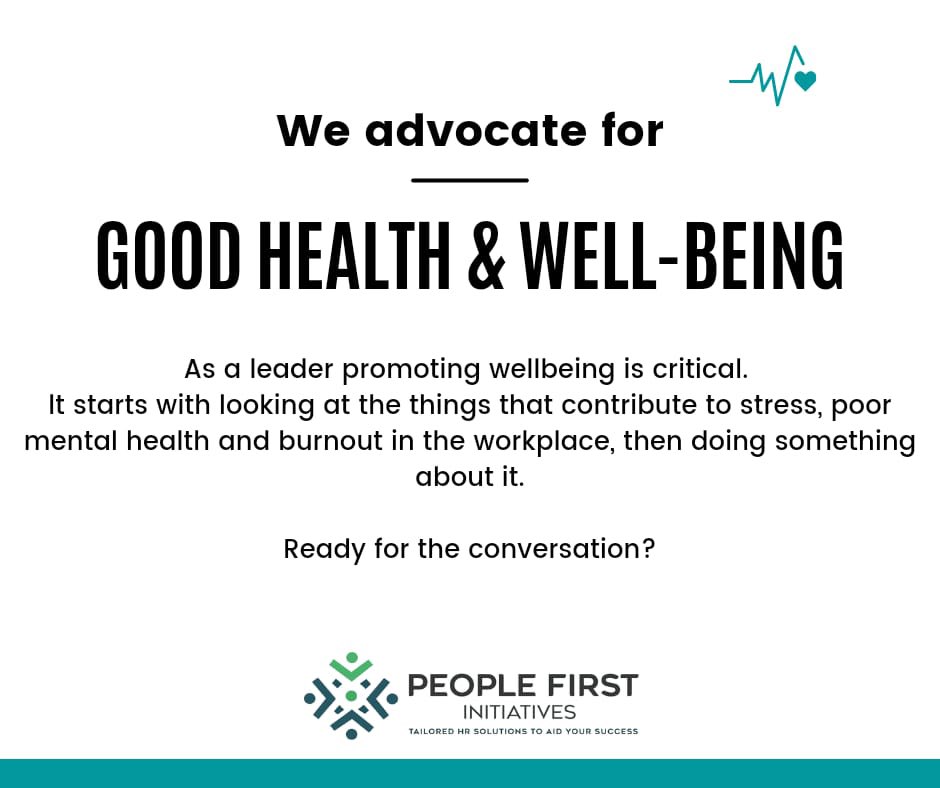 We advocate for

GOOD HEALTH & WELL-BEING

As a leader promoting wellbeing is critical.
It starts with looking at the things that contribute to stress, poor mental health and burnout in the workplace, then doing something about it.

Ready for the conversation?

PEOPLE FIRST
INITIATIVES
TAILORED HR SOLUTIONS TO AID YOUR SUCCESS